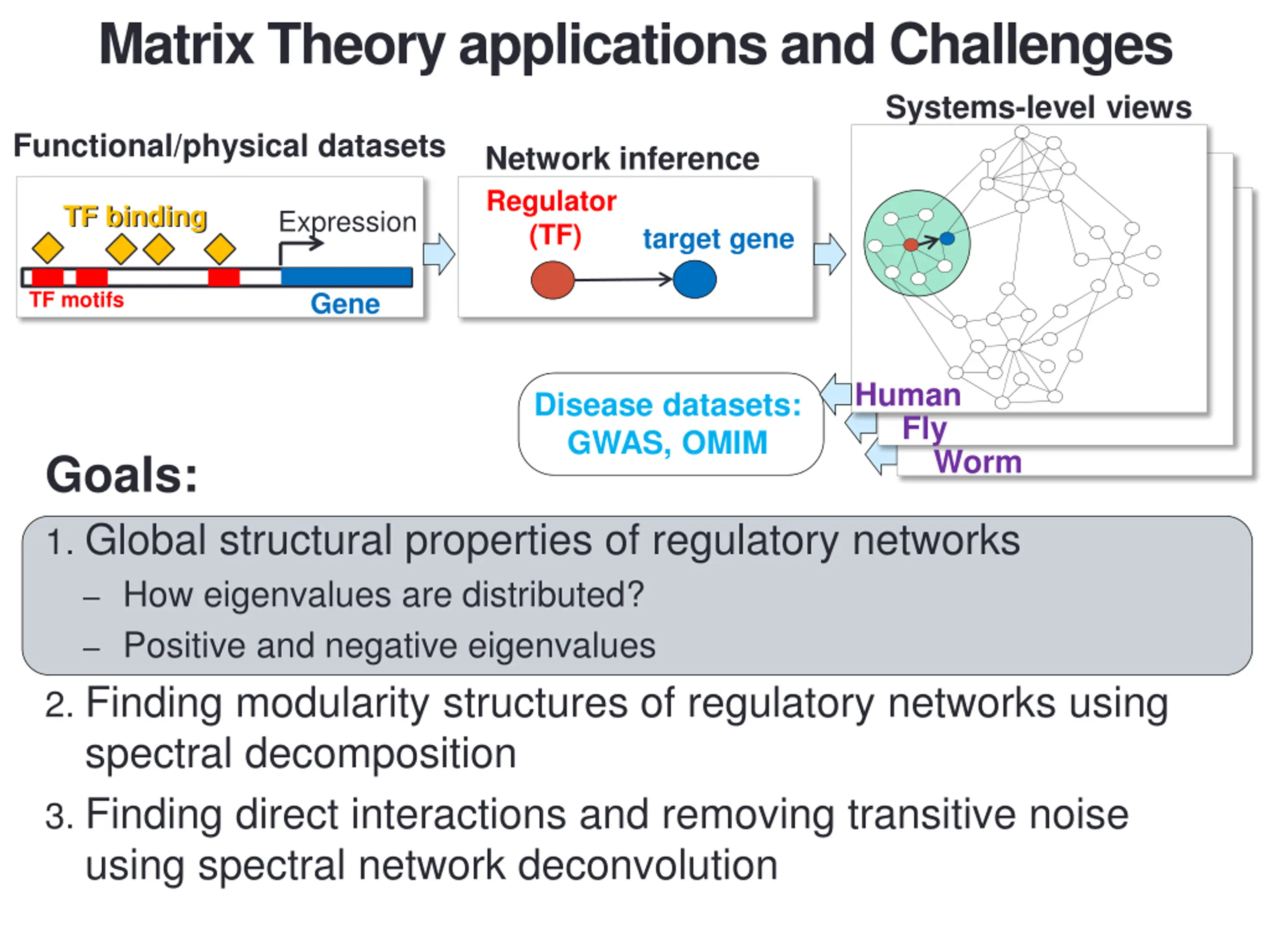 Matrix Theory applications and Challenges

Functional/physical datasets

TF binding

Expression

TF motifs

Gene

Network inference

Regulator (TF)

target gene

Systems-level views

Human

Fly

Worm

Disease datasets: GWAS, OMIM

Goals:

1. Global structural properties of regulatory networks
– How eigenvalues are distributed?
– Positive and negative eigenvalues

2. Finding modularity structures of regulatory networks using spectral decomposition

3. Finding direct interactions and removing transitive noise using spectral network deconvolution